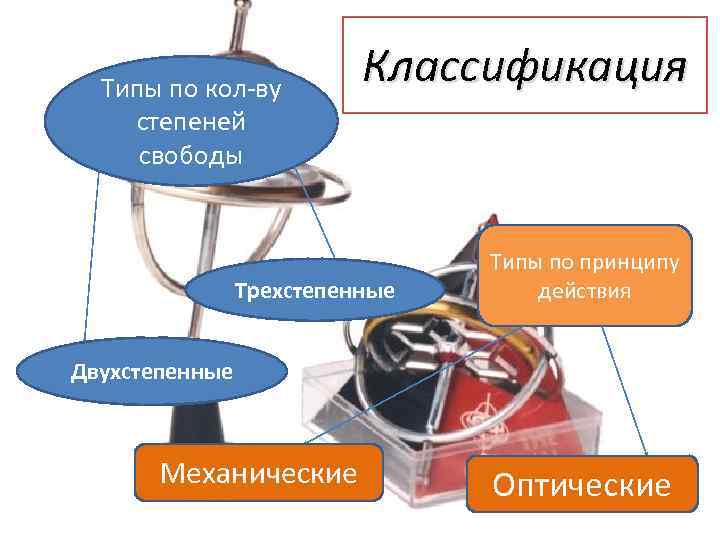 Классификация

Типы по кол-ву степеней свободы

Трехстепенные

Двухстепенные

Типы по принципу действия

Механические

Оптические